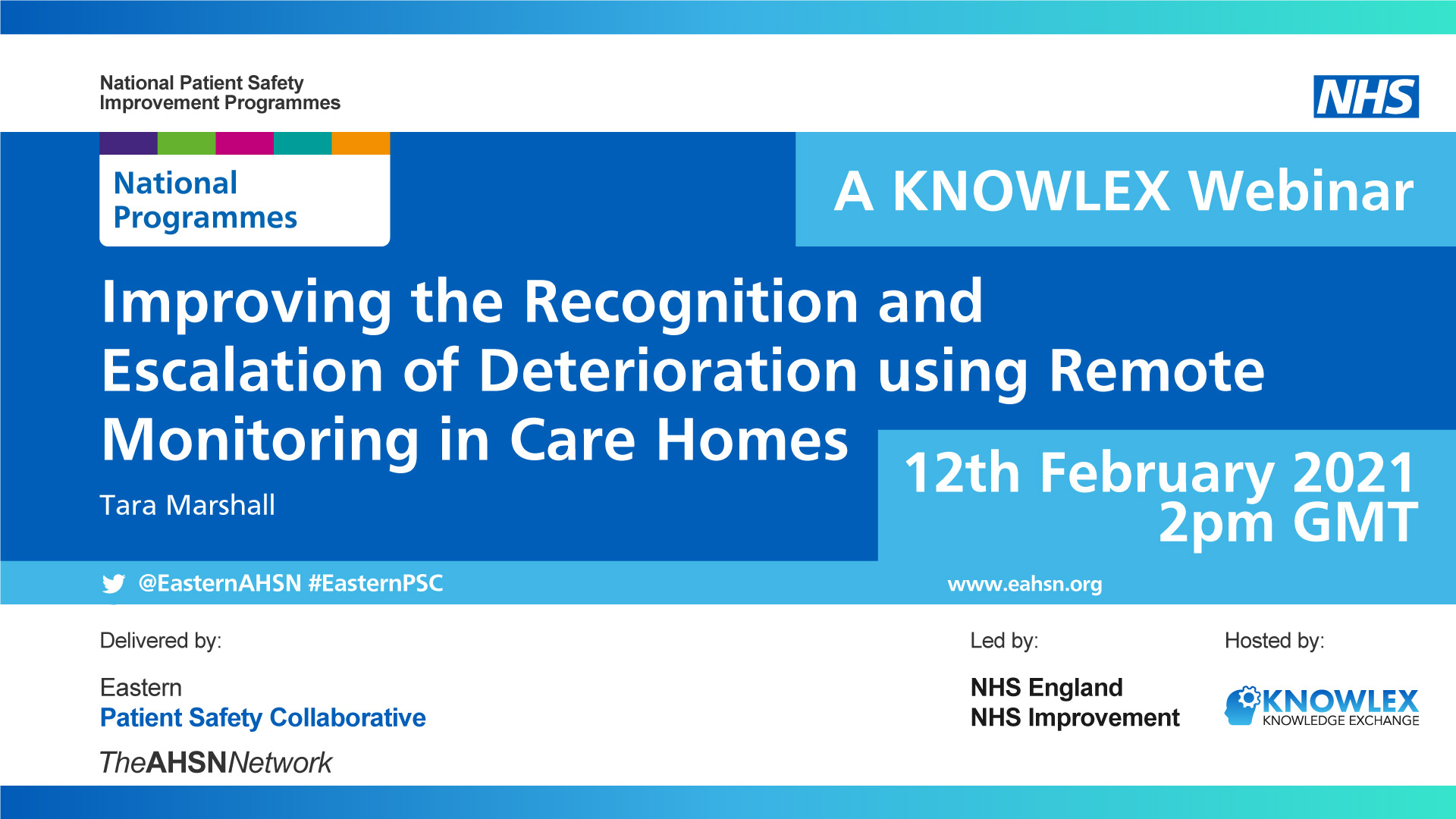 National Patient Safety
Improvement Programmes

NHS

National
Programmes

A KNOWLEX Webinar

Improving the Recognition and Escalation of Deterioration using Remote Monitoring in Care Homes

Tara Marshall

12th February 2021
2pm GMT

@EasternAHSN #EasternPSC

www.eahsn.org

Delivered by:

Eastern
Patient Safety Collaborative

TheAHSNNetwork

Led by:

NHS England
NHS Improvement

Hosted by:

KNOWLEX
KNOWLEDGE EXCHANGE